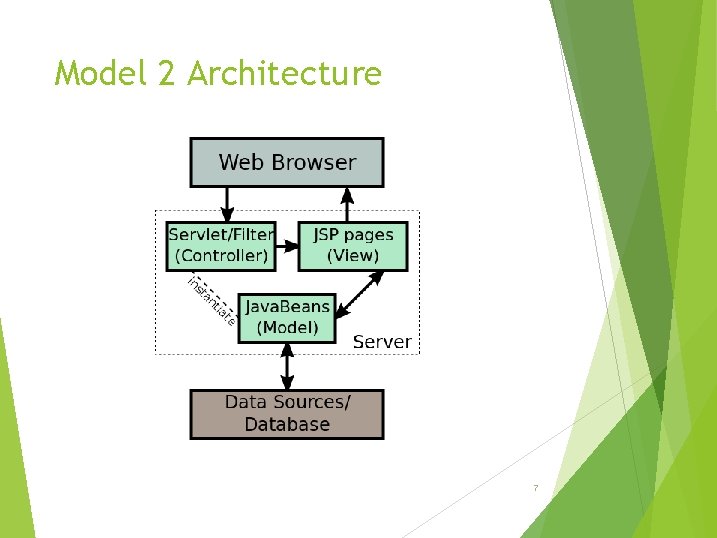 Model 2 Architecture

Web Browser

Servlet/Filter (Controller)

JSP pages (View)

instantiate

JavaBeans (Model)

Server

Data Sources/ Database

7